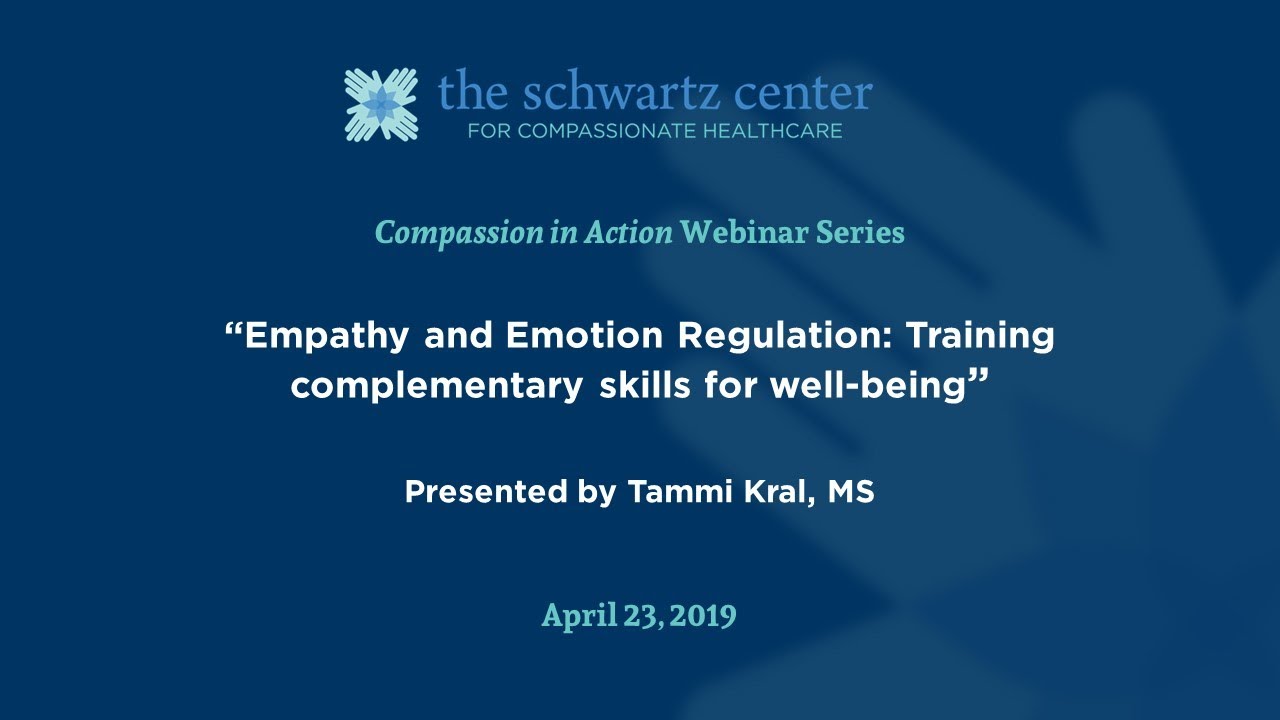 the schwartz center
FOR COMPASSIONATE HEALTHCARE

Compassion in Action Webinar Series

“Empathy and Emotion Regulation: Training complementary skills for well-being”

Presented by Tammi Kral, MS

April 23, 2019